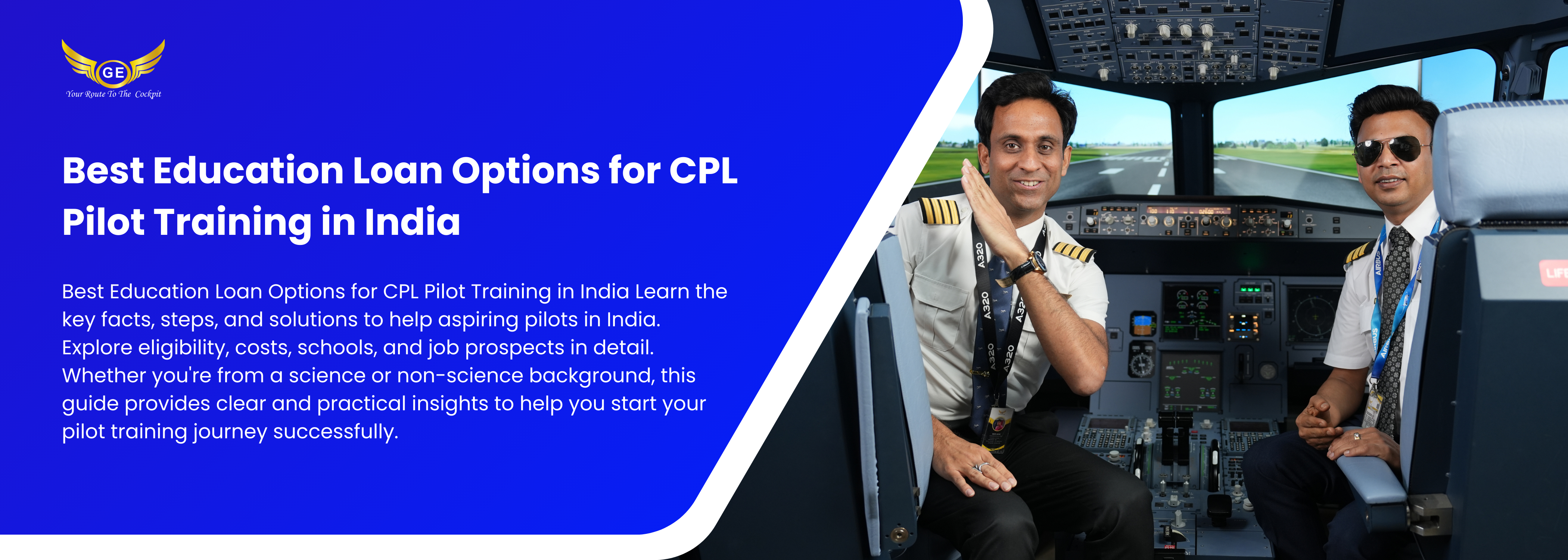 GE
Your Route To The Cockpit

Best Education Loan Options for CPL Pilot Training in India

Best Education Loan Options for CPL Pilot Training in India Learn the key facts, steps, and solutions to help aspiring pilots in India. Explore eligibility, costs, schools, and job prospects in detail. Whether you're from a science or non-science background, this guide provides clear and practical insights to help you start your pilot training journey successfully.

A320 A320 A320 A320

AIRBUS AIRBUS

LIFE